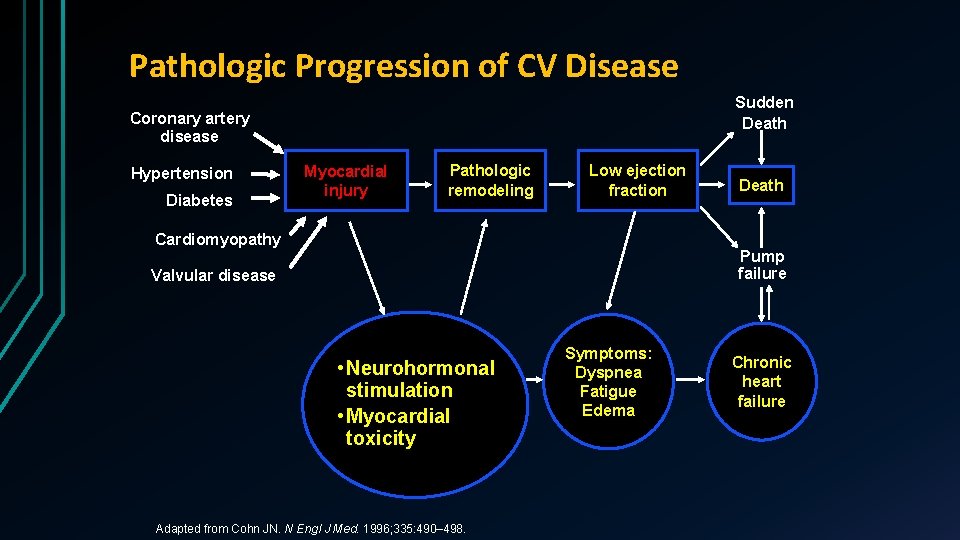 Pathologic Progression of CV Disease

Coronary artery disease

Hypertension

Diabetes

Cardiomyopathy

Valvular disease

Myocardial injury

Pathologic remodeling

Low ejection fraction

Sudden Death

Death

Pump failure

• Neurohormonal stimulation
• Myocardial toxicity

Symptoms: Dyspnea Fatigue Edema

Chronic heart failure

Adapted from Cohn JN. N Engl J Med. 1996;335:490–498.